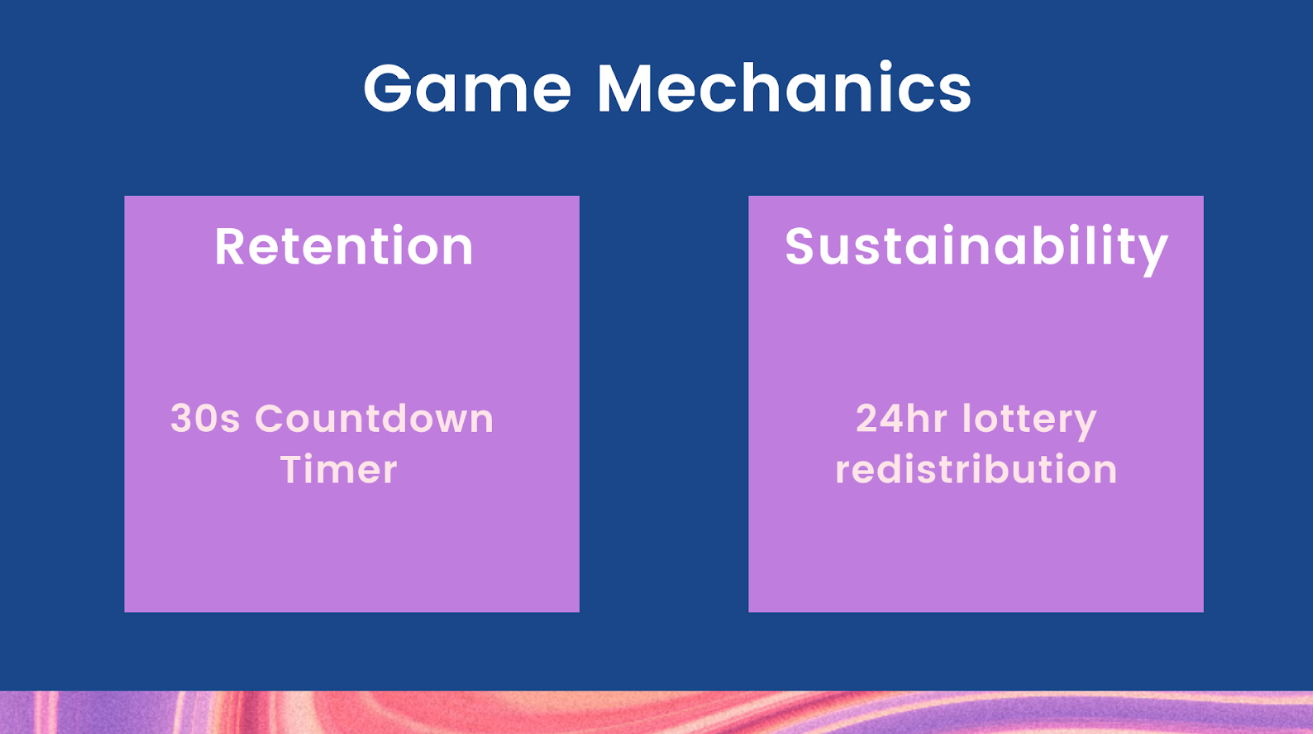 Game Mechanics

Retention

30s Countdown Timer

Sustainability

24hr lottery redistribution